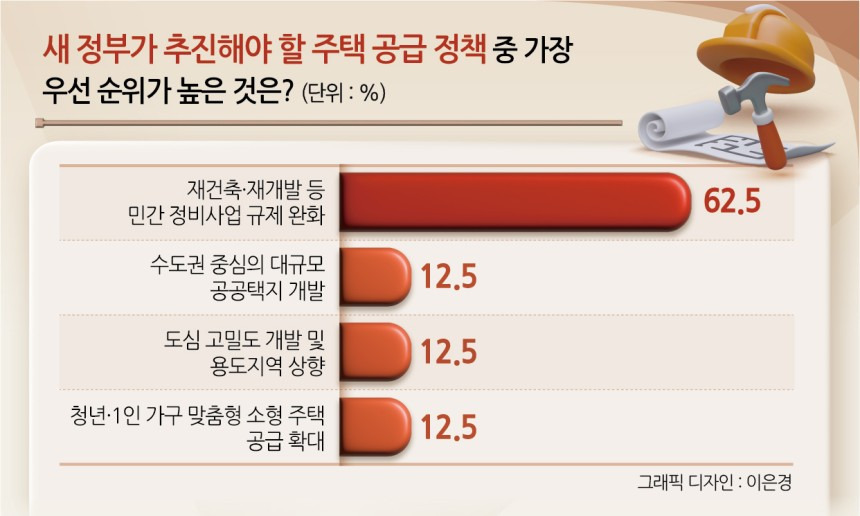 새 정부가 추진해야 할 주택 공급 정책 중 가장 우선 순위가 높은 것은? (단위 : %)

재건축·재개발 등 민간 정비사업 규제 완화 62.5

수도권 중심의 대규모 공공택지 개발 12.5

도심 고밀도 개발 및 용도지역 상향 12.5

청년·1인 가구 맞춤형 소형 주택 공급 확대 12.5

그래픽 디자인 : 이은경